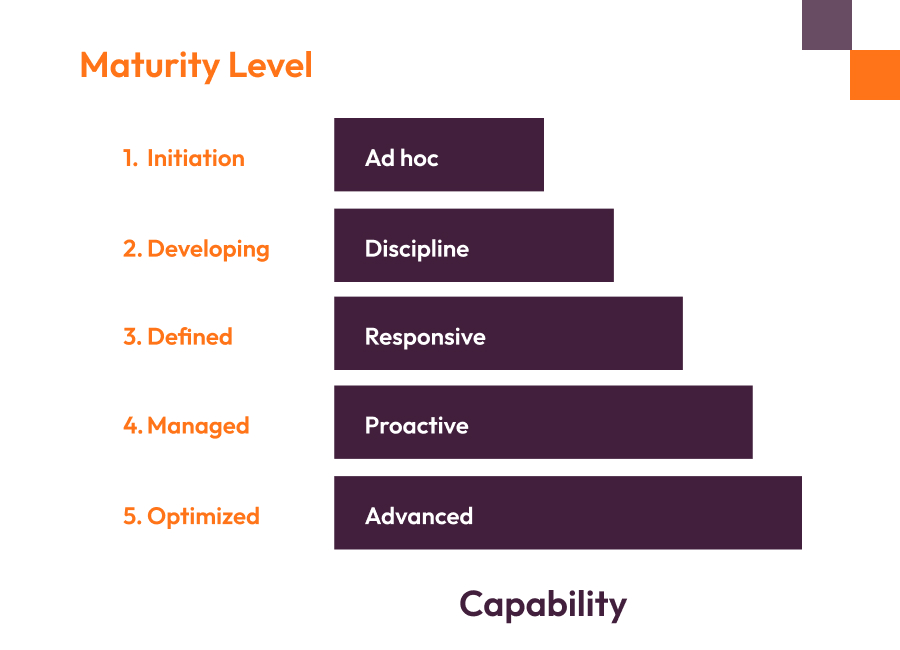 Maturity Level

1. Initiation
Ad hoc

2. Developing
Discipline

3. Defined
Responsive

4. Managed
Proactive

5. Optimized
Advanced

Capability